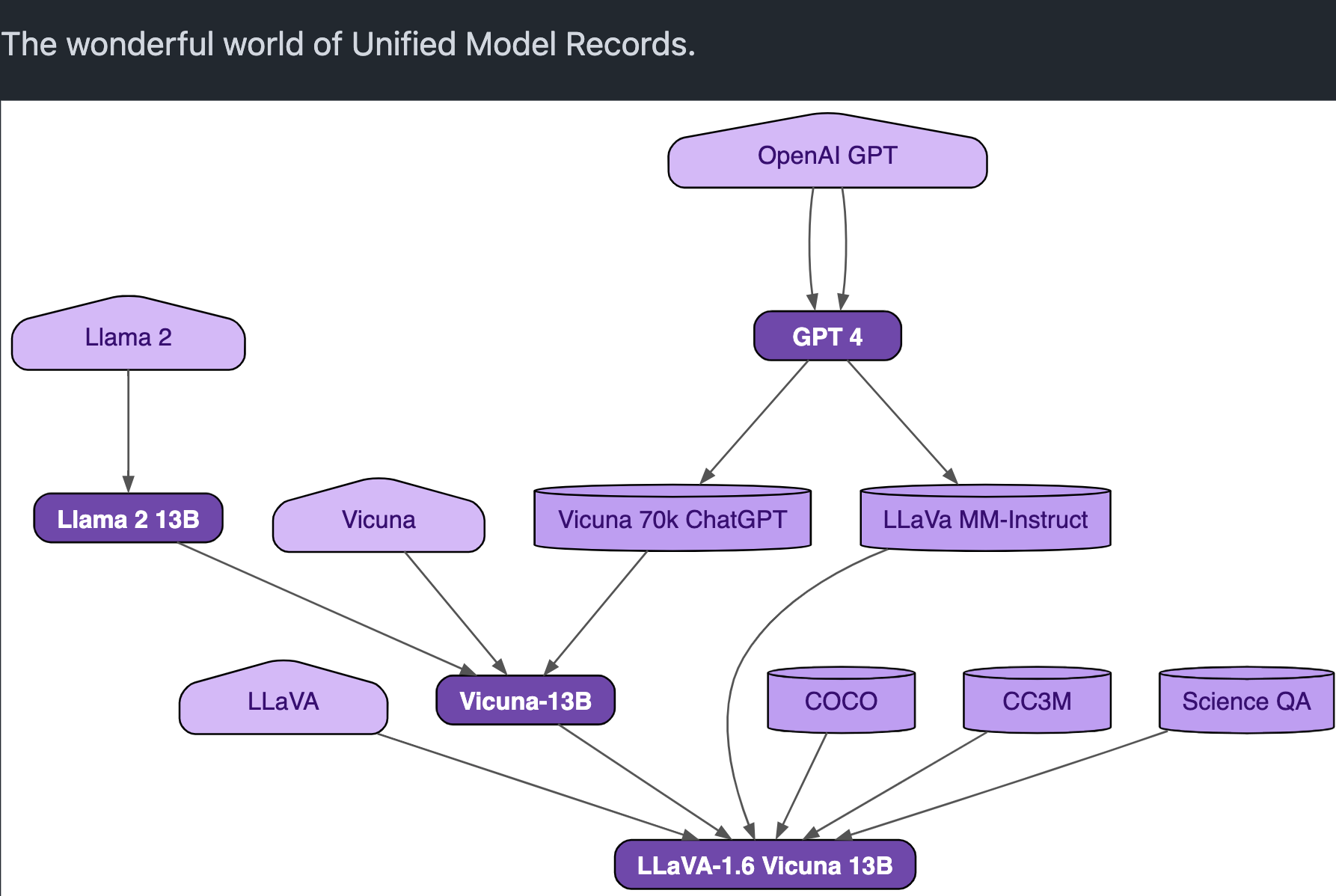 The wonderful world of Unified Model Records.

OpenAI GPT

Llama 2

GPT 4

Llama 2 13B

Vicuna

Vicuna 70k ChatGPT

LLaVa MM-Instruct

LLaVA

Vicuna-13B

COCO

CC3M

Science QA

LLaVA-1.6 Vicuna 13B